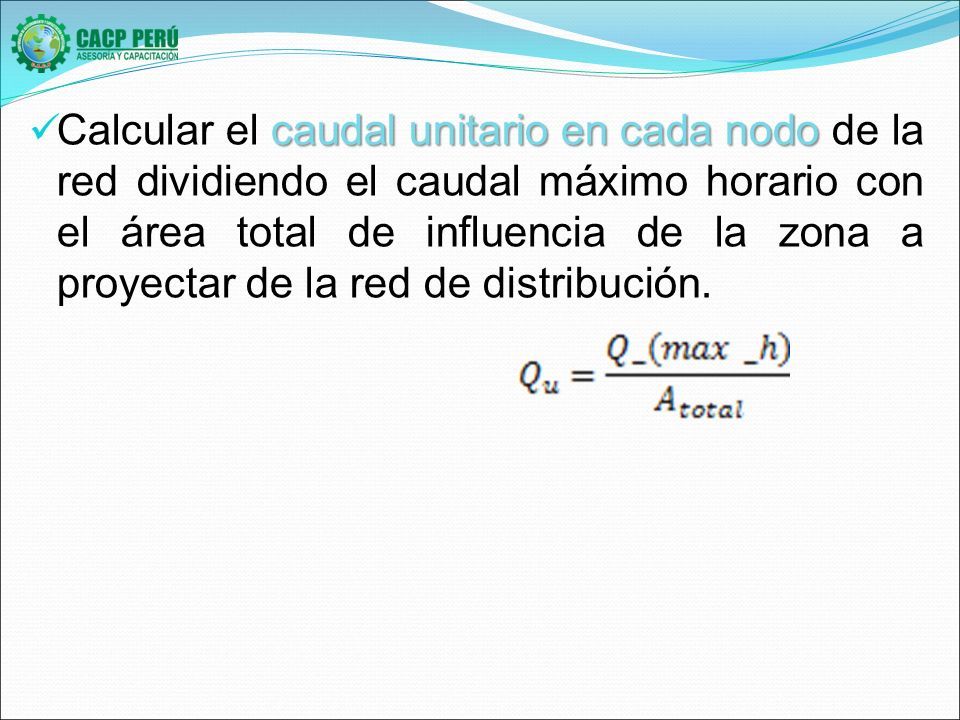 CACP PERÚ
ASESORÍA Y CAPACITACIÓN

✓Calcular el caudal unitario en cada nodo de la red dividiendo el caudal máximo horario con el área total de influencia de la zona a proyectar de la red de distribución.

$Q_u = \frac{Q\_(max\ \_h)}{A_{total}}$